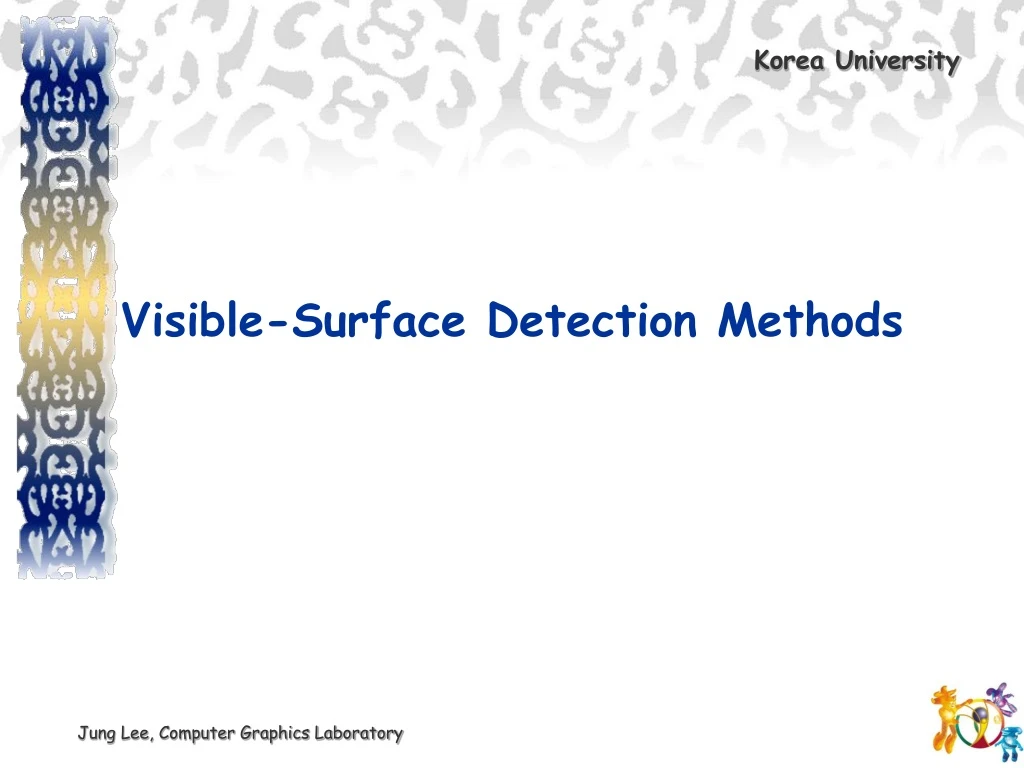 Korea University

Visible-Surface Detection Methods

Jung Lee, Computer Graphics Laboratory